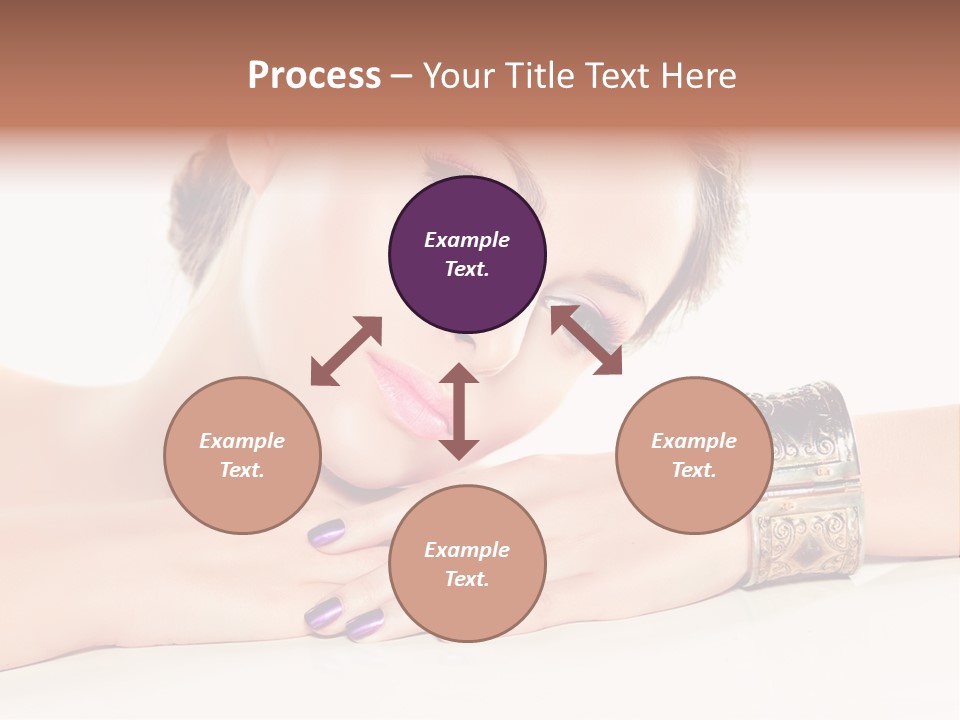 Process – Your Title Text Here

Example Text.

Example Text.

Example Text.

Example Text.